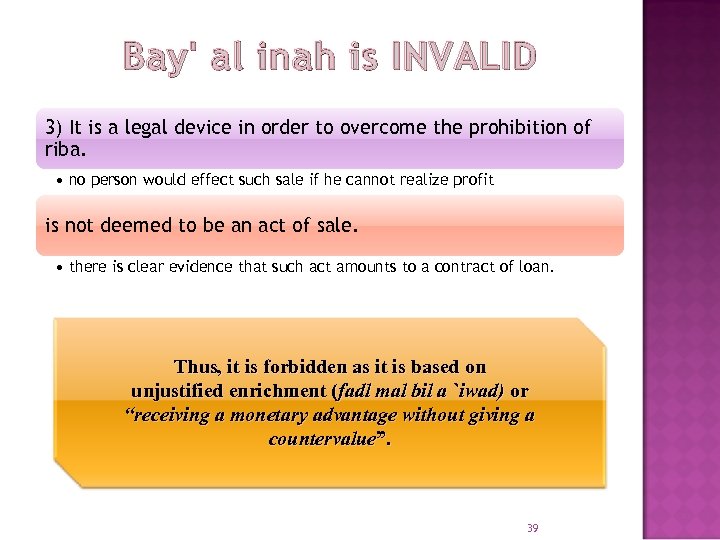 Bay' al inah is INVALID

3) It is a legal device in order to overcome the prohibition of riba.

• no person would effect such sale if he cannot realize profit

is not deemed to be an act of sale.

• there is clear evidence that such act amounts to a contract of loan.

Thus, it is forbidden as it is based on unjustified enrichment (fadl mal bil a `iwad) or "receiving a monetary advantage without giving a countervalue".

39